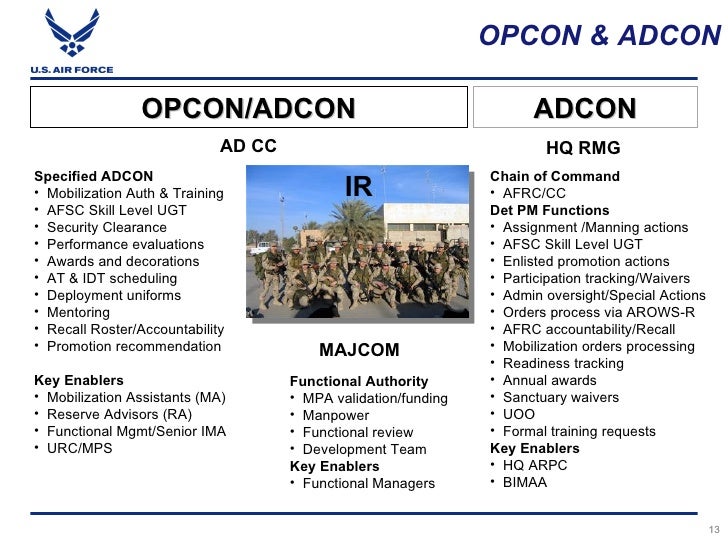 U.S. AIR FORCE

OPCON & ADCON

OPCON/ADCON

ADCON

AD CC

Specified ADCON
• Mobilization Auth & Training
• AFSC Skill Level UGT
• Security Clearance
• Performance evaluations
• Awards and decorations
• AT & IDT scheduling
• Deployment uniforms
• Mentoring
• Recall Roster/Accountability
• Promotion recommendation

Key Enablers
• Mobilization Assistants (MA)
• Reserve Advisors (RA)
• Functional Mgmt/Senior IMA
• URC/MPS

IR

MAJCOM

Functional Authority
• MPA validation/funding
• Manpower
• Functional review
• Development Team
Key Enablers
• Functional Managers

HQ RMG

Chain of Command
• AFRC/CC
Det PM Functions
• Assignment /Manning actions
• AFSC Skill Level UGT
• Enlisted promotion actions
• Participation tracking/Waivers
• Admin oversight/Special Actions
• Orders process via AROWS-R
• AFRC accountability/Recall
• Mobilization orders processing
• Readiness tracking
• Annual awards
• Sanctuary waivers
• UOO
• Formal training requests
Key Enablers
• HQ ARPC
• BIMAA

13